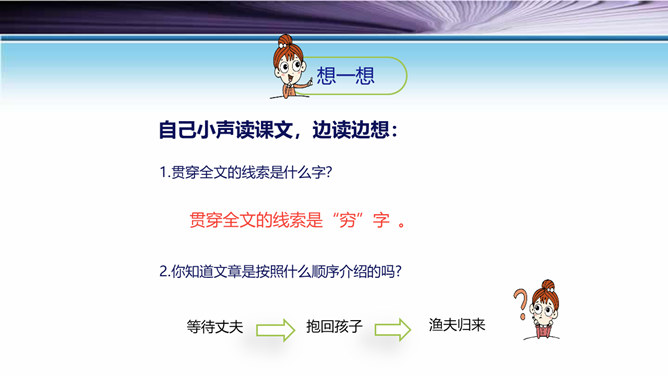 想一想

自己小声读课文，边读边想：

1.贯穿全文的线索是什么字?

贯穿全文的线索是“穷”字 。

2.你知道文章是按照什么顺序介绍的吗?

等待丈夫

抱回孩子

渔夫归来

?